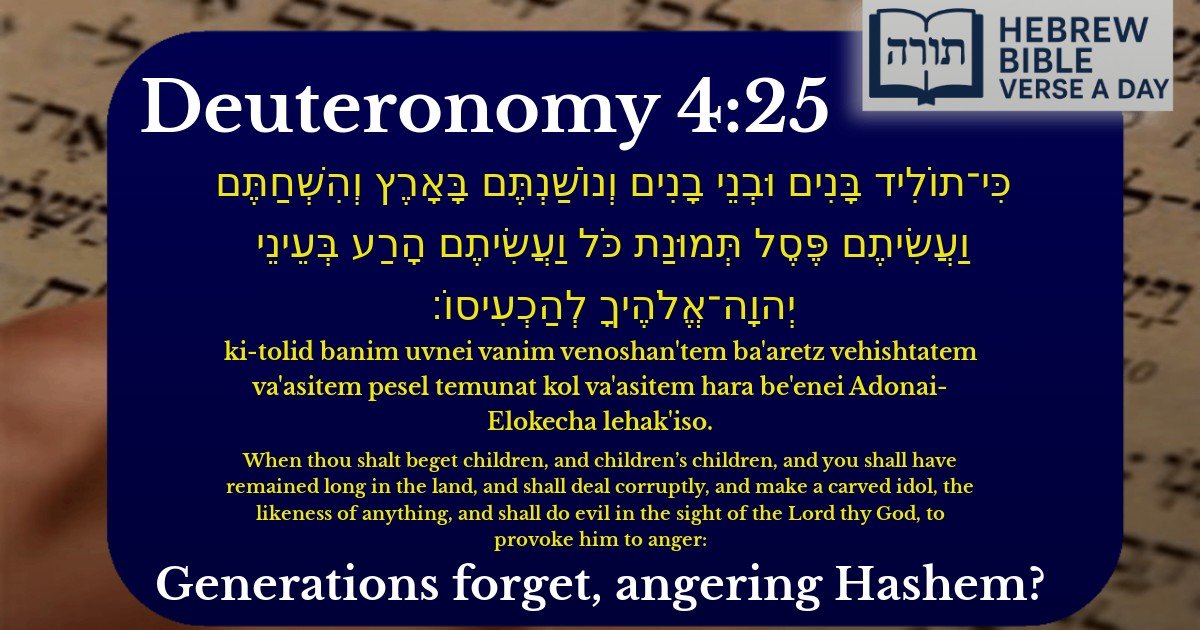 תורה HEBREW BIBLE VERSE A DAY

Deuteronomy 4:25

כִּי־תוֹלִיד בָּנִים וּבְנֵי בָנִים וְנוֹשַׁנְתֶּם בָּאָרֶץ וְהִשְׁחַתֶּם וַעֲשִׂיתֶם פֶּסֶל תְּמוּנַת כֹּל וַעֲשִׂיתֶם הָרַע בְּעֵינֵי יְהוָה־אֱלֹהֶיךָ לְהַכְעִיסוֹ׃

ki-tolid banim uvnei vanim venoshan'tem ba'aretz vehishtatem va'asitem pesel temunat kol va'asitem hara be'enei Adonai-Elokecha lehak'iso.

When thou shalt beget children, and children's children, and you shall have remained long in the land, and shall deal corruptly, and make a carved idol, the likeness of anything, and shall do evil in the sight of the Lord thy God, to provoke him to anger:

Generations forget, angering Hashem?